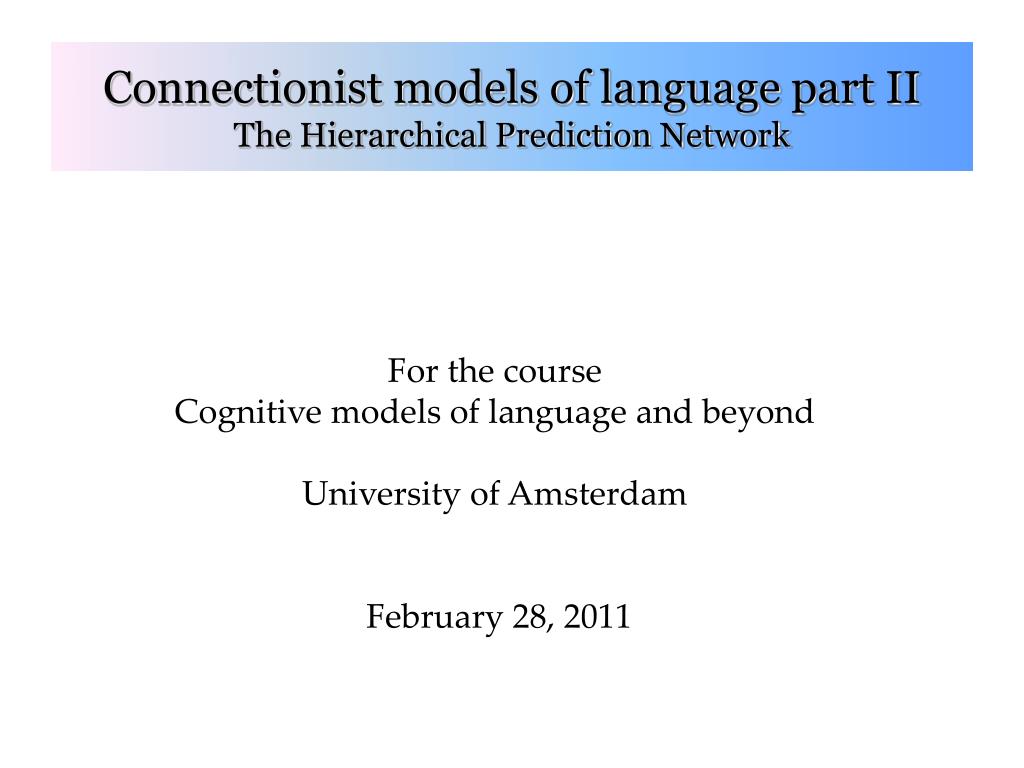 Connectionist models of language part II
The Hierarchical Prediction Network

For the course
Cognitive models of language and beyond

University of Amsterdam

February 28, 2011